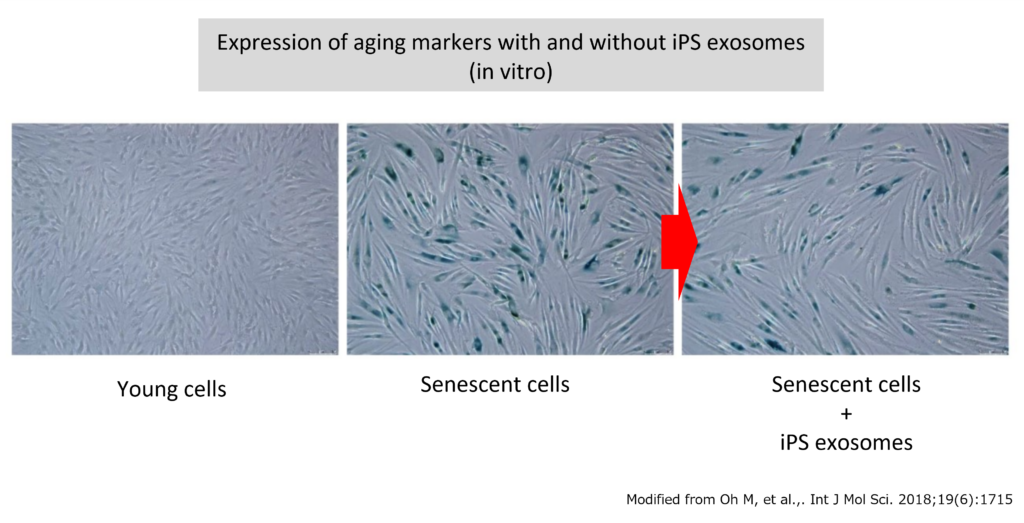 Expression of aging markers with and without iPS exosomes
(in vitro)

Young cells

Senescent cells

Senescent cells
+
iPS exosomes

Modified from Oh M, et al.,. Int J Mol Sci. 2018;19(6):1715